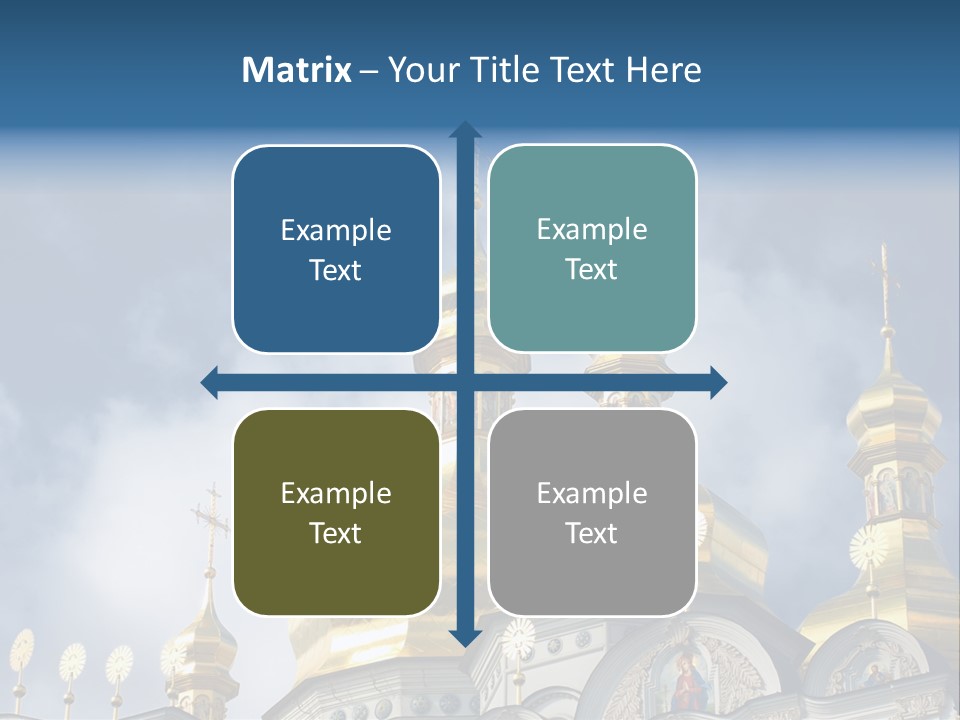 Matrix – Your Title Text Here

Example Text

Example Text

Example Text

Example Text